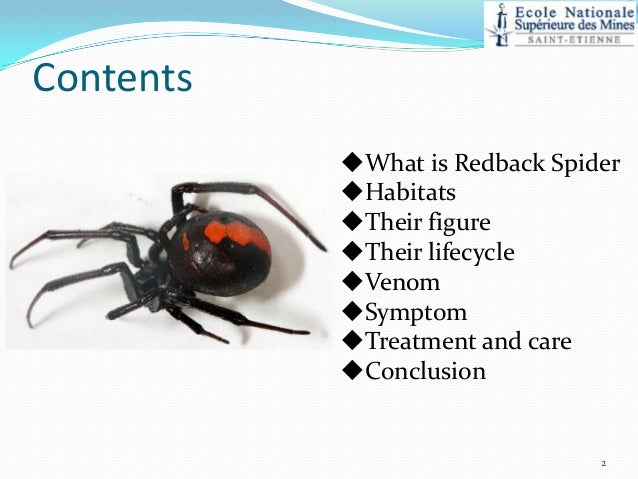 Ecole Nationale
Supérieure des Mines
SAINT-ETIENNE

Contents

◆What is Redback Spider
◆Habitats
◆Their figure
◆Their lifecycle
◆Venom
◆Symptom
◆Treatment and care
◆Conclusion

2